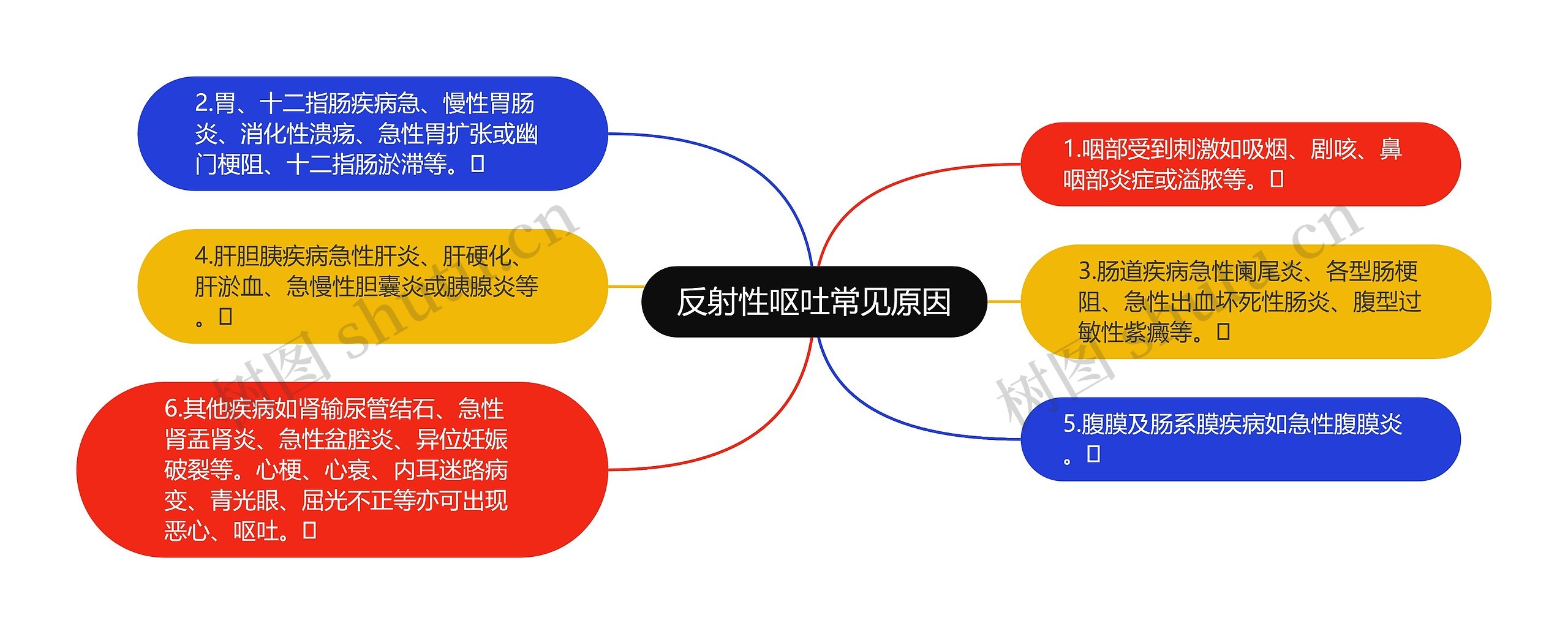 反射性呕吐常见原因

2.胃、十二指肠疾病急、慢性胃肠炎、消化性溃疡、急性胃扩张或幽门梗阻、十二指肠淤滞等。

4.肝胆胰疾病急性肝炎、肝硬化、肝淤血、急慢性胆囊炎或胰腺炎等。

6.其他疾病如肾输尿管结石、急性肾盂肾炎、急性盆腔炎、异位妊娠破裂等。心梗、心衰、内耳迷路病变、青光眼、屈光不正等亦可出现恶心、呕吐。

1.咽部受到刺激如吸烟、剧咳、鼻咽部炎症或溢脓等。

3.肠道疾病急性阑尾炎、各型肠梗阻、急性出血坏死性肠炎、腹型过敏性紫癜等。

5.腹膜及肠系膜疾病如急性腹膜炎。

树图 shutu.cn
树图 shutu.cn